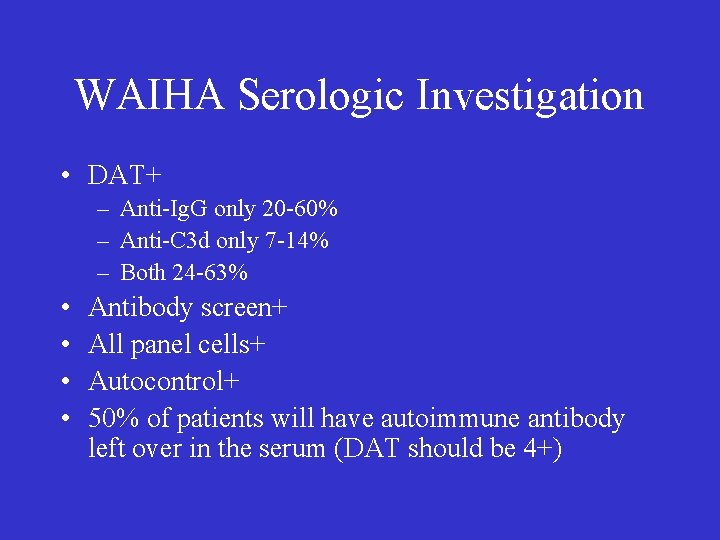 WAIHA Serologic Investigation

• DAT+
  – Anti-IgG only 20-60%
  – Anti-C3d only 7-14%
  – Both 24-63%
• Antibody screen+
• All panel cells+
• Autocontrol+
• 50% of patients will have autoimmune antibody left over in the serum (DAT should be 4+)